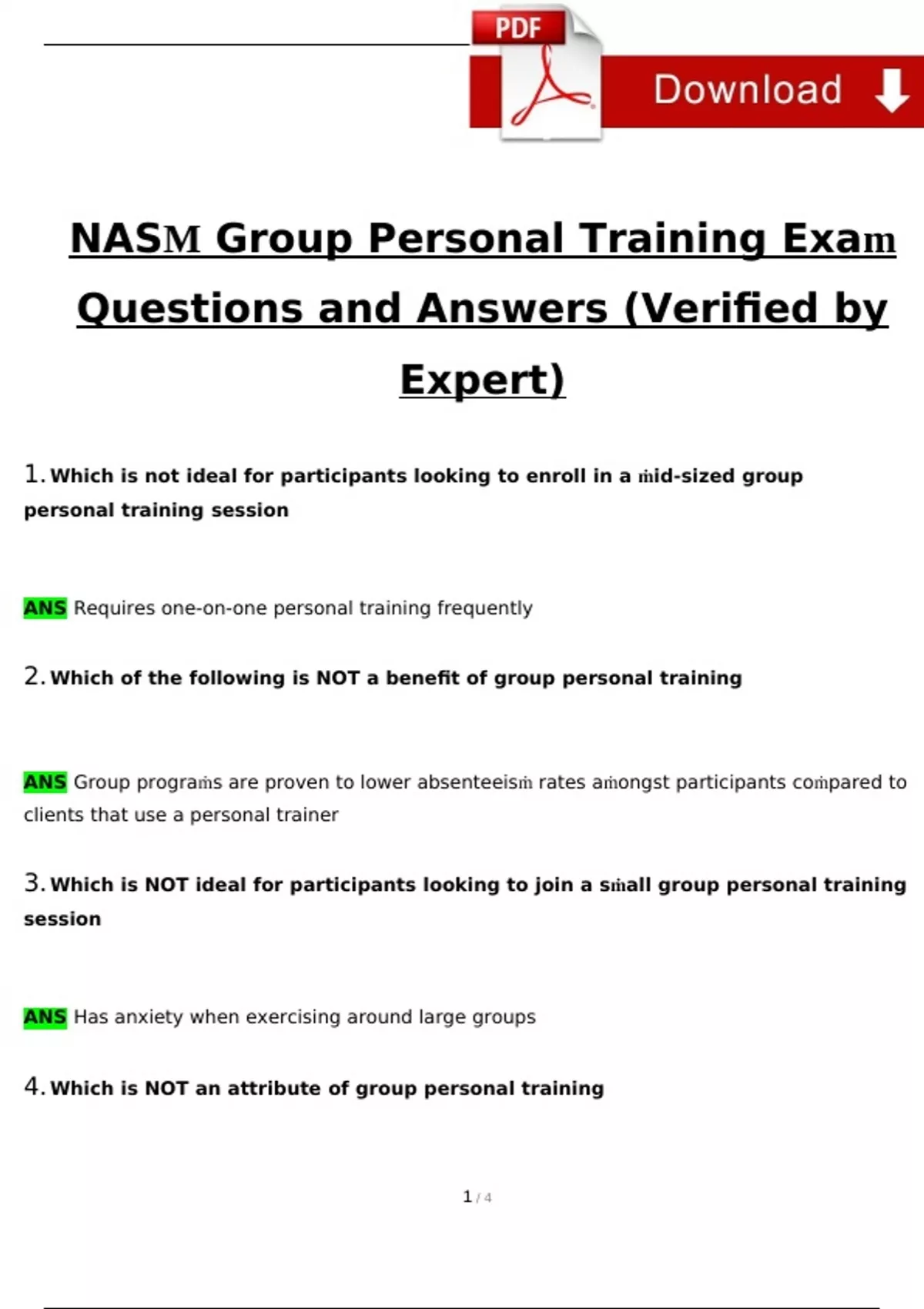 PDF

Download

NASM Group Personal Training Exam Questions and Answers (Verified by Expert)

1. Which is not ideal for participants looking to enroll in a mid-sized group personal training session

ANS Requires one-on-one personal training frequently

2. Which of the following is NOT a benefit of group personal training

ANS Group programs are proven to lower absenteeism rates amongst participants compared to clients that use a personal trainer

3. Which is NOT ideal for participants looking to join a small group personal training session

ANS Has anxiety when exercising around large groups

4. Which is NOT an attribute of group personal training

1 / 4